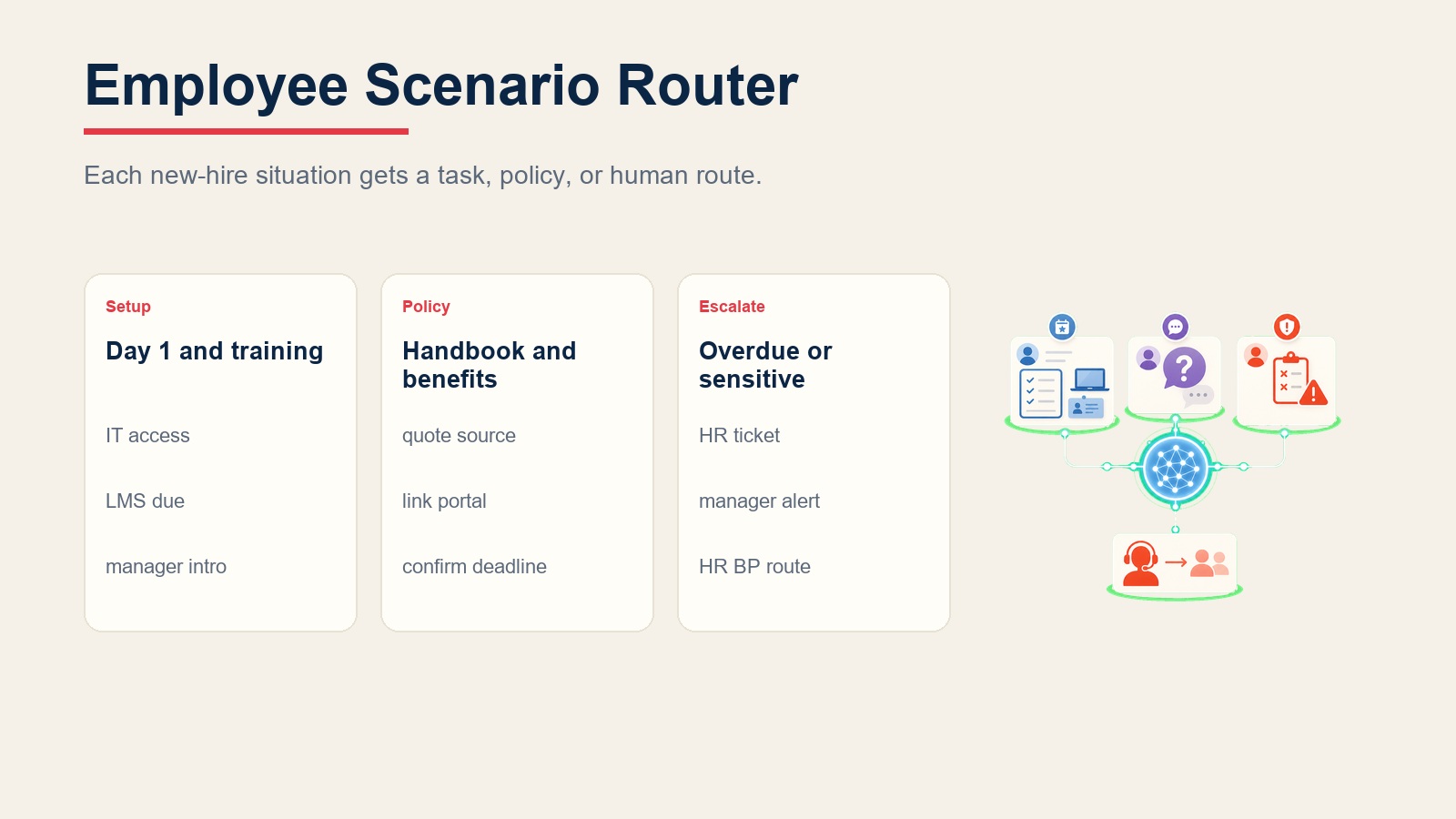 Employee Scenario Router

Each new-hire situation gets a task, policy, or human route.

Setup

Day 1 and training

IT access

LMS due

manager intro

Policy

Handbook and benefits

quote source

link portal

confirm deadline

Escalate

Overdue or sensitive

HR ticket

manager alert

HR BP route